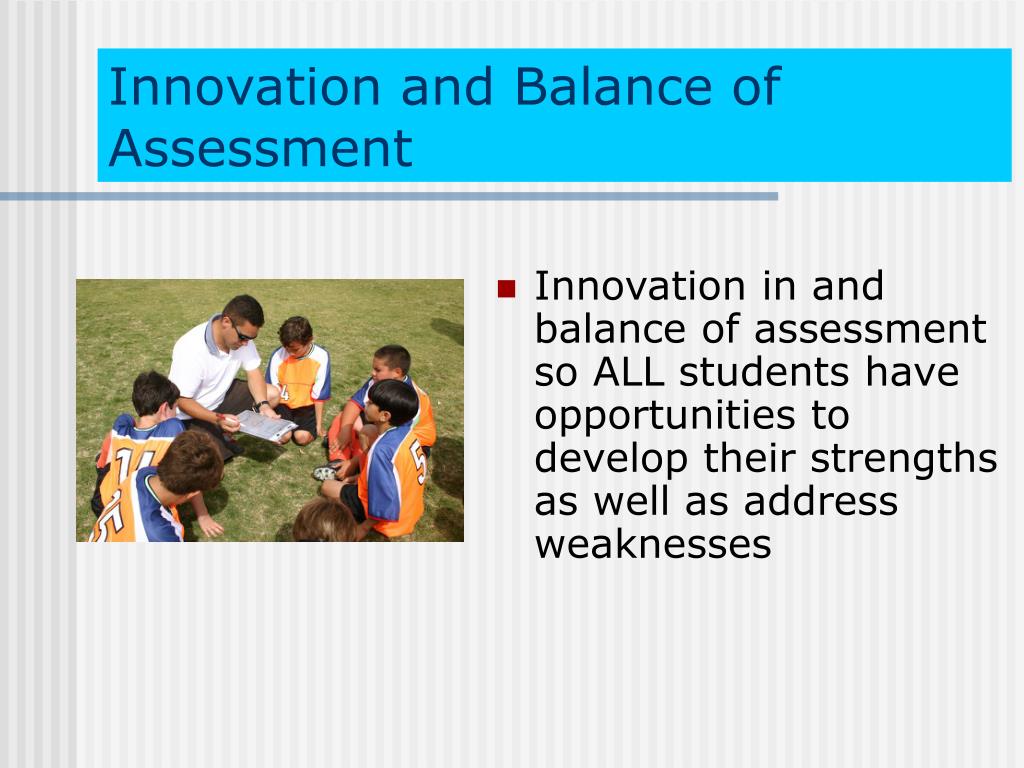 Innovation and Balance of Assessment

Innovation in and balance of assessment so ALL students have opportunities to develop their strengths as well as address weaknesses